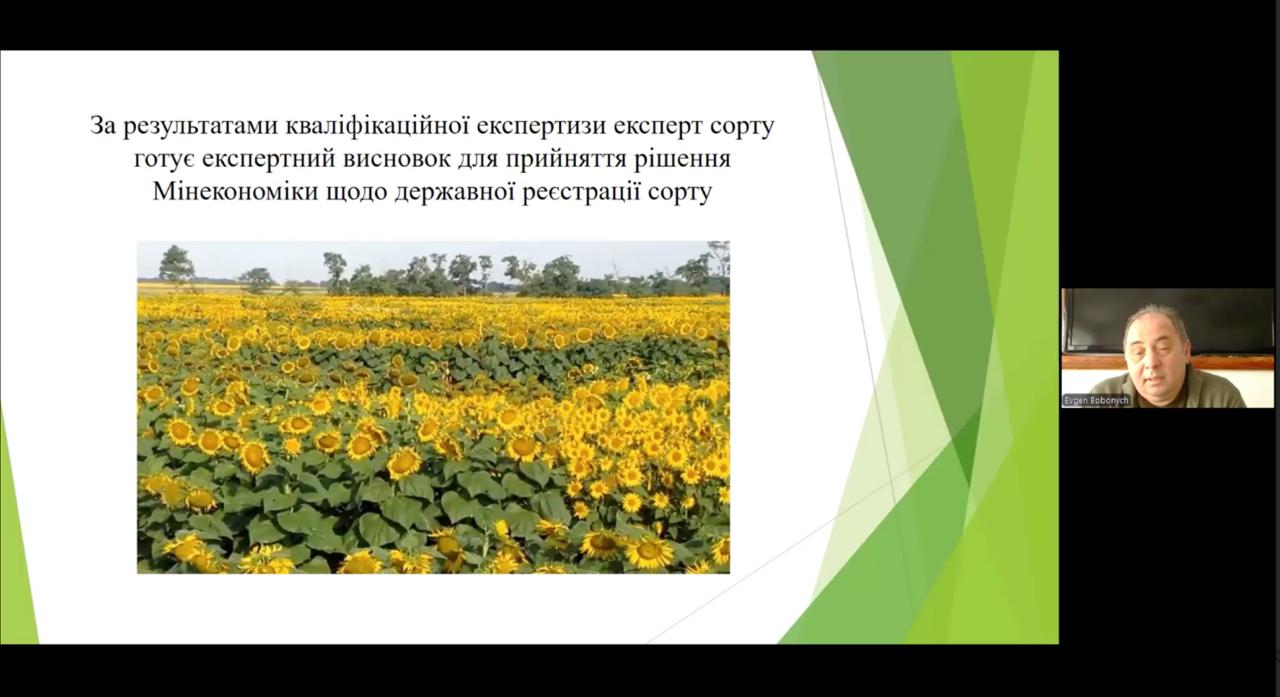 За результатами кваліфікаційної експертизи експерт сорту готує експертний висновок для прийняття рішення Мінекономіки щодо державної реєстрації сорту

Evgen Bobonych